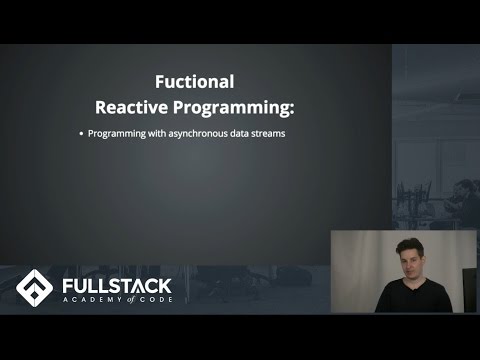 Fuctional
Reactive Programming:

• Programming with asynchronous data streams

FULLSTACK
ACADEMY of CODE